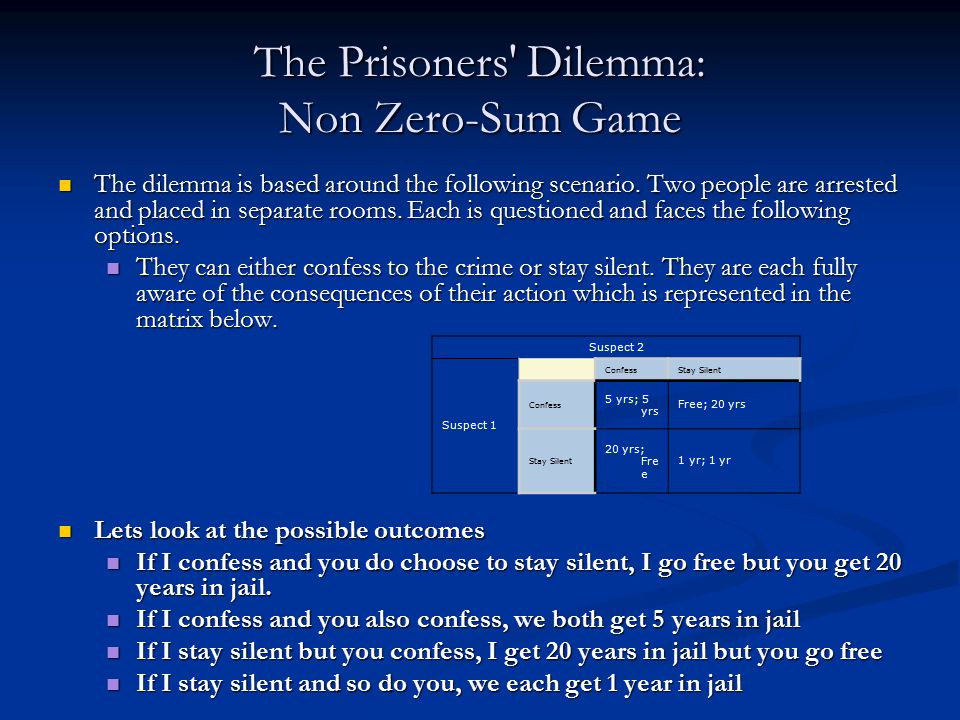 The Prisoners' Dilemma:
Non Zero-Sum Game

The dilemma is based around the following scenario. Two people are arrested and placed in separate rooms. Each is questioned and faces the following options.

They can either confess to the crime or stay silent. They are each fully aware of the consequences of their action which is represented in the matrix below.

| | | Suspect 2 | |
|---|---|---|---|
| | | Confess | Stay Silent |
| Suspect 1 | Confess | 5 yrs; 5 yrs | Free; 20 yrs |
| | Stay Silent | 20 yrs; Free | 1 yr; 1 yr |

Lets look at the possible outcomes

If I confess and you do choose to stay silent, I go free but you get 20 years in jail.

If I confess and you also confess, we both get 5 years in jail

If I stay silent but you confess, I get 20 years in jail but you go free

If I stay silent and so do you, we each get 1 year in jail